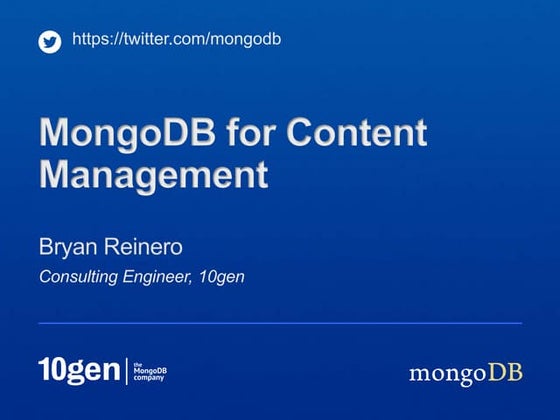 https://twitter.com/mongodb

MongoDB for Content Management

Bryan Reinero

Consulting Engineer, 10gen

10gen the MongoDB company

mongoDB